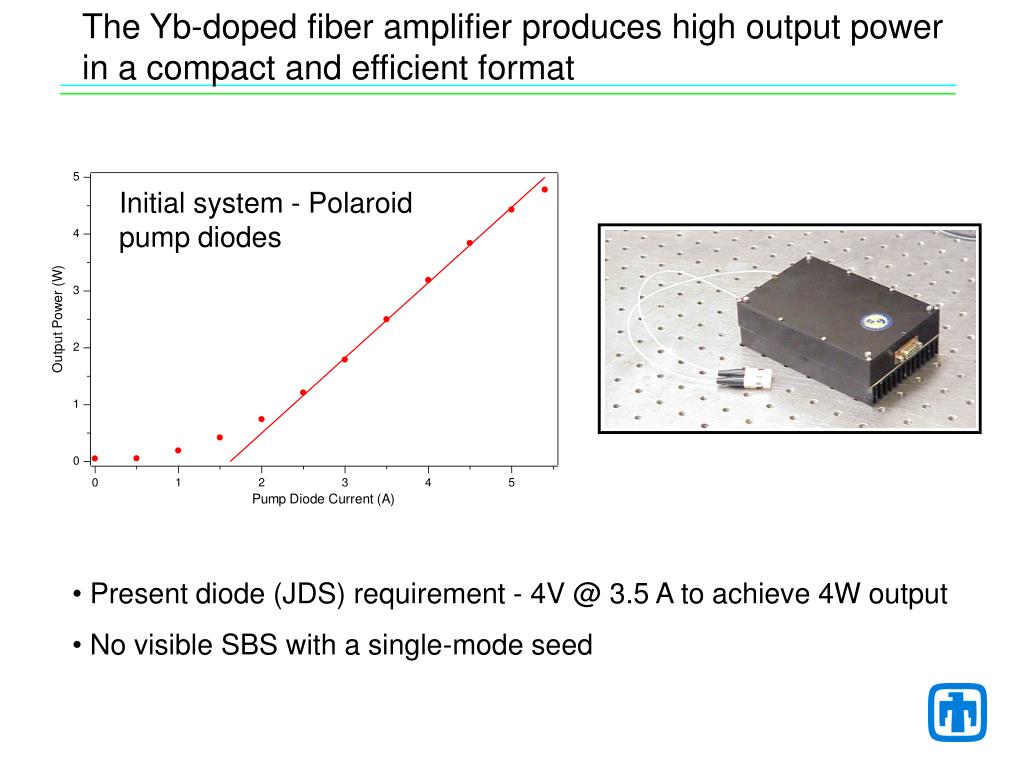 The Yb-doped fiber amplifier produces high output power in a compact and efficient format

Initial system - Polaroid pump diodes

Output Power (W)

5
4
3
2
1
0

0 1 2 3 4 5

Pump Diode Current (A)

• Present diode (JDS) requirement - 4V @ 3.5 A to achieve 4W output

• No visible SBS with a single-mode seed